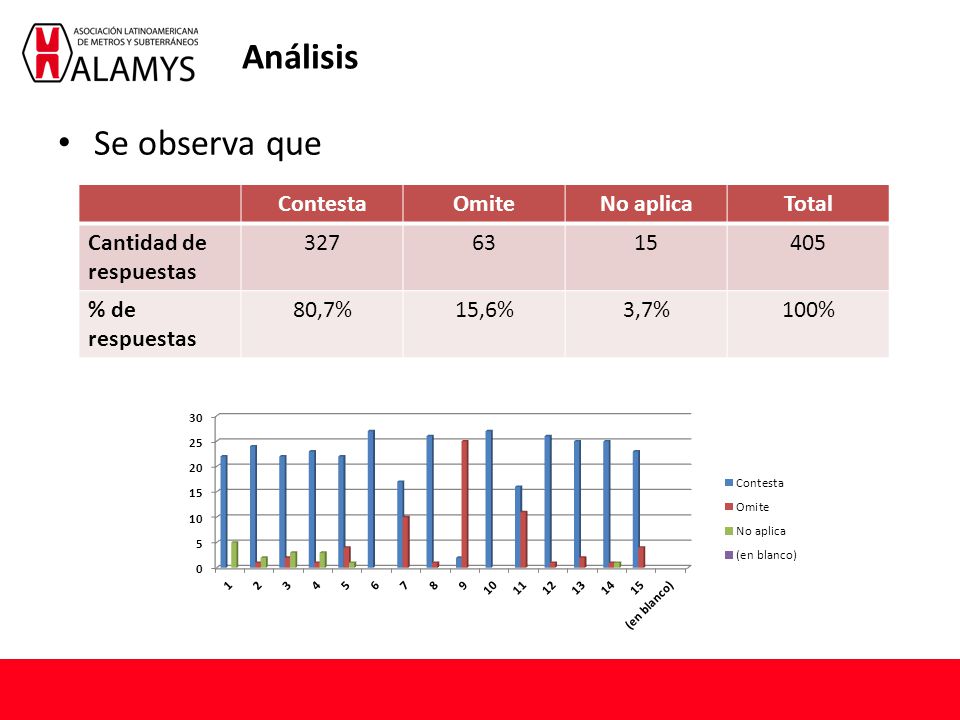 ASOCIACIÓN LATINOAMERICANA DE METROS Y SUBTERRÁNEOS
ALAMYS

Análisis

• Se observa que

| | Contesta | Omite | No aplica | Total |
|---|---|---|---|---|
| Cantidad de respuestas | 327 | 63 | 15 | 405 |
| % de respuestas | 80,7% | 15,6% | 3,7% | 100% |

30
25
20
15
10
5
0

1 2 3 4 5 6 7 8 9 10 11 12 13 14 15 (en blanco)

Contesta
Omite
No aplica
(en blanco)